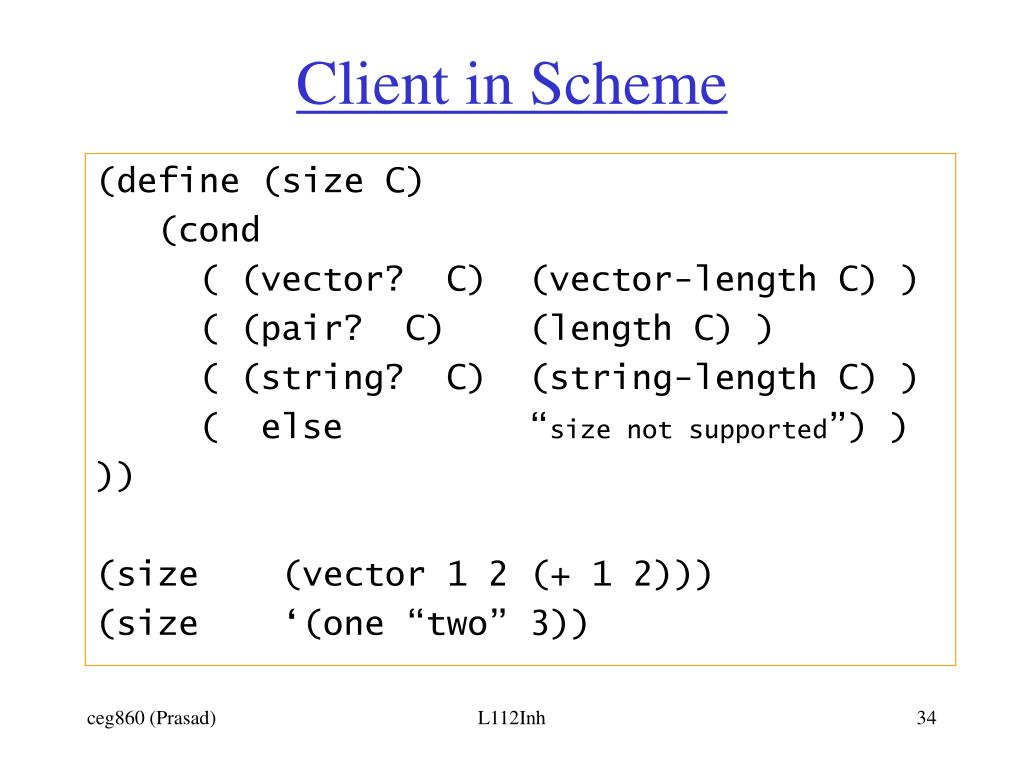 Client in Scheme

(define (size C)
 (cond
 ( (vector? C) (vector-length C) )
 ( (pair? C) (length C) )
 ( (string? C) (string-length C) )
 ( else “size not supported”) )
))

(size (vector 1 2 (+ 1 2)))
(size ‘(one “two” 3))

ceg860 (Prasad)

L112Inh

34